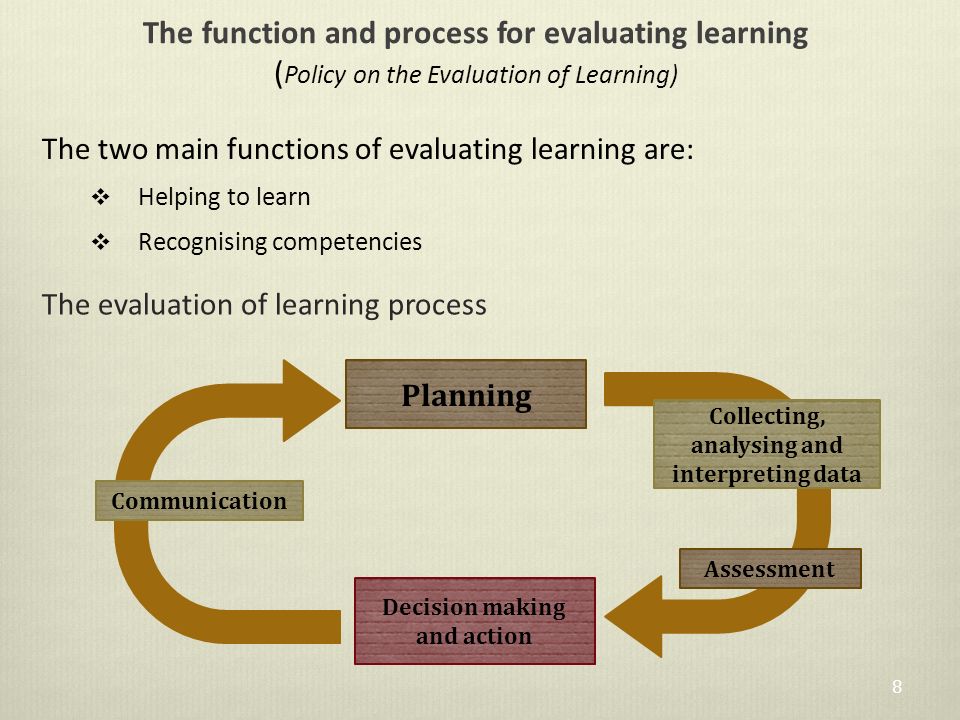 The function and process for evaluating learning
(Policy on the Evaluation of Learning)

The two main functions of evaluating learning are:

❖ Helping to learn
❖ Recognising competencies

The evaluation of learning process

Planning

Collecting, analysing and interpreting data

Assessment

Decision making and action

Communication

8